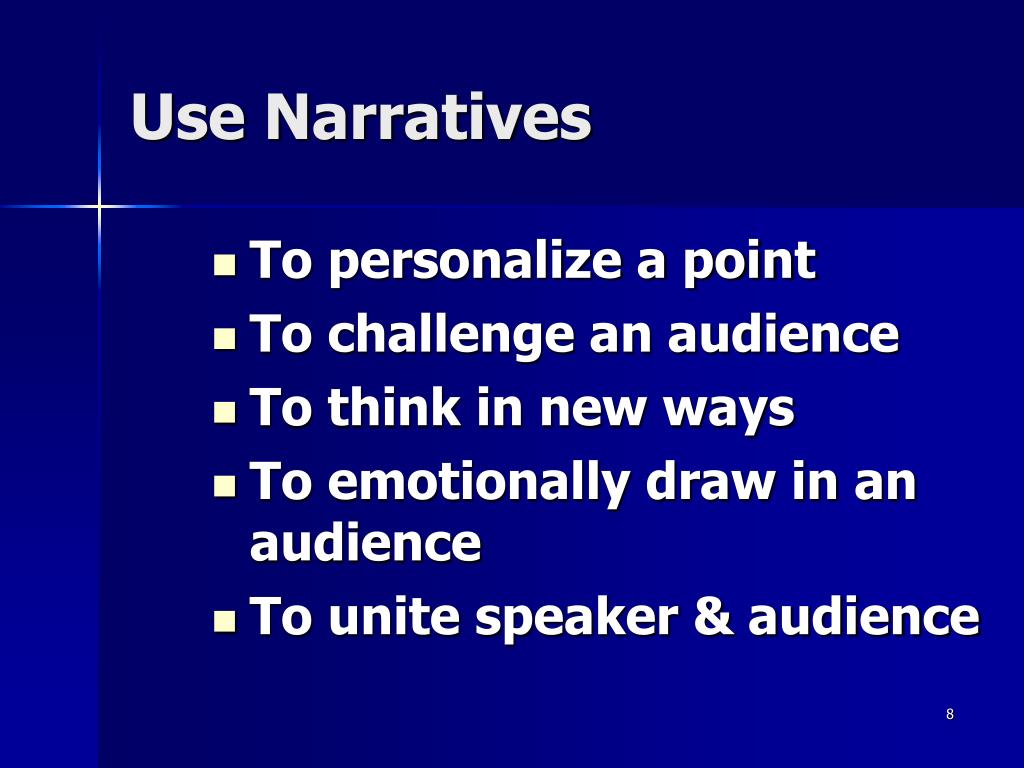 Use Narratives

- To personalize a point
- To challenge an audience
- To think in new ways
- To emotionally draw in an audience
- To unite speaker & audience

8